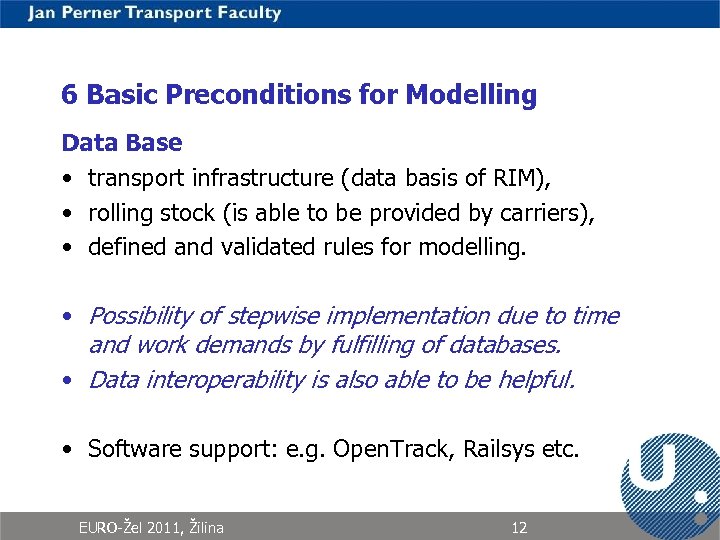 Jan Perner Transport Faculty

6 Basic Preconditions for Modelling

Data Base

• transport infrastructure (data basis of RIM),
• rolling stock (is able to be provided by carriers),
• defined and validated rules for modelling.

• Possibility of stepwise implementation due to time and work demands by fulfilling of databases.
• Data interoperability is also able to be helpful.

• Software support: e.g. OpenTrack, Railsys etc.

EURO-Žel 2011, Žilina

12